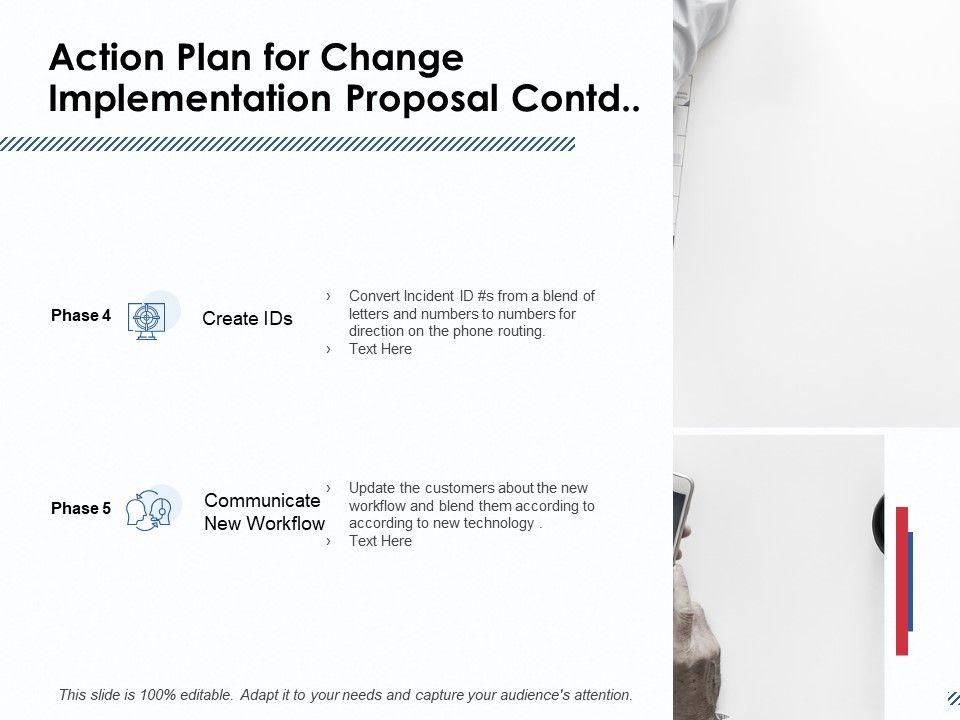 Action Plan for Change Implementation Proposal Contd..

Phase 4

Create IDs

› Convert Incident ID #s from a blend of letters and numbers to numbers for direction on the phone routing.
› Text Here

Phase 5

Communicate New Workflow

› Update the customers about the new workflow and blend them according to according to new technology .
› Text Here

This slide is 100% editable. Adapt it to your needs and capture your audience's attention.